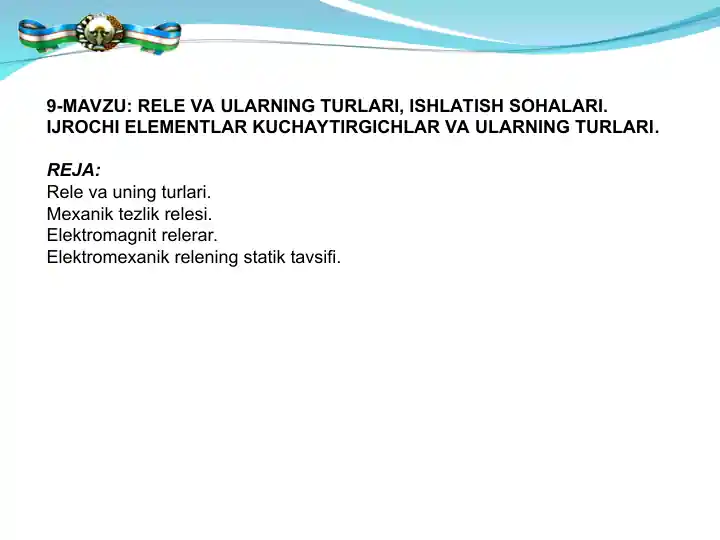 9-MAVZU: RELE VA ULARNING TURLARI, ISHLATISH SOHALARI. IJROCHI ELEMENTLAR KUCHAYTIRGICHLAR VA ULARNING TURLARI.

REJA:
Rele va uning turlari.
Mexanik tezlik relesi.
Elektromagnit relerar.
Elektromexanik relening statik tavsifi.